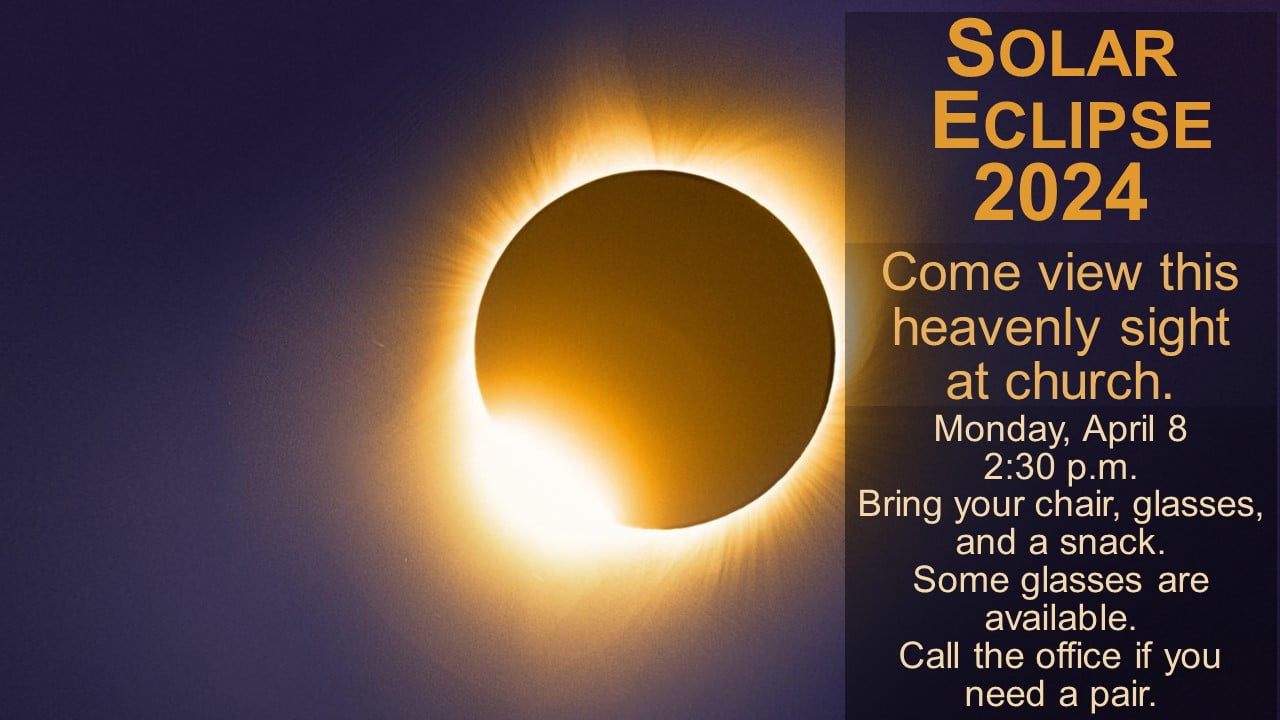 SOLAR ECLIPSE 2024

Come view this heavenly sight at church.

Monday, April 8
2:30 p.m.
Bring your chair, glasses, and a snack.
Some glasses are available.
Call the office if you need a pair.